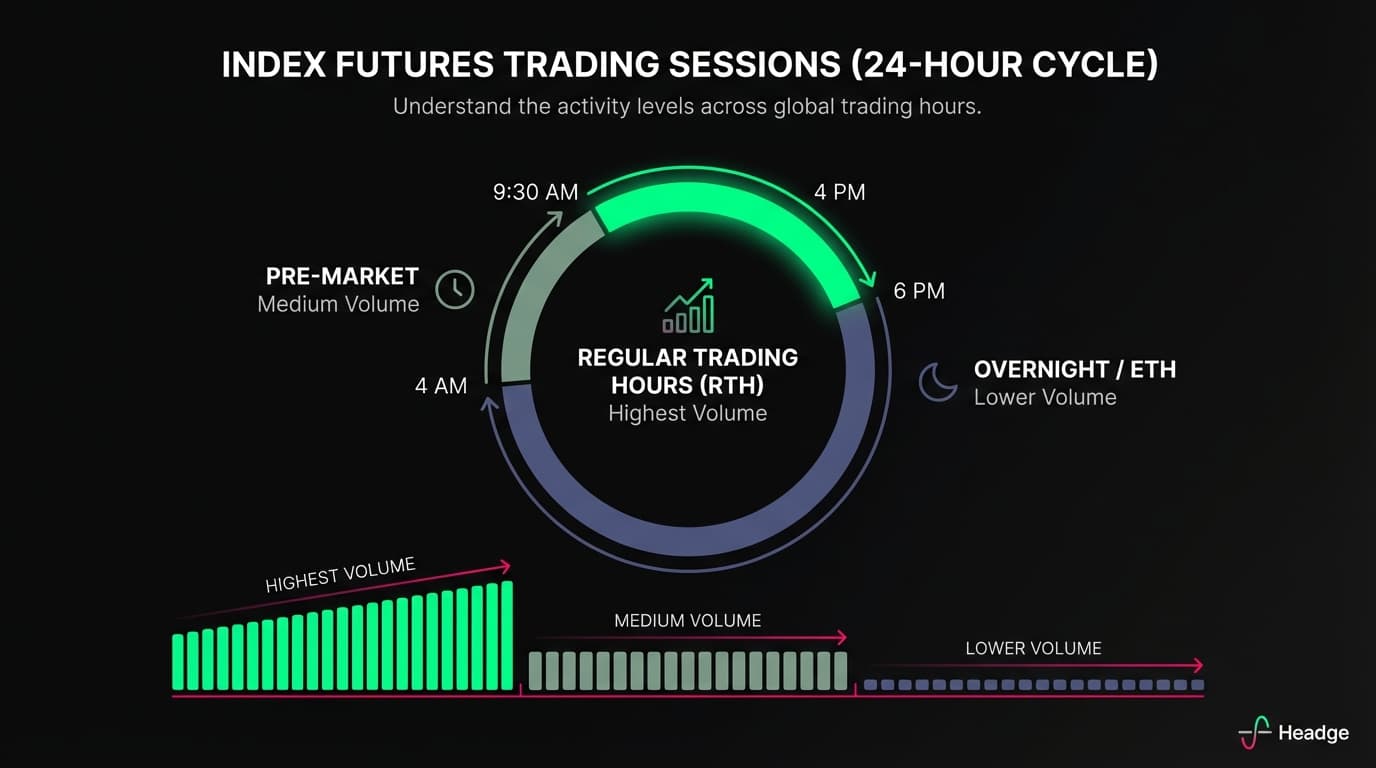 INDEX FUTURES TRADING SESSIONS (24-HOUR CYCLE)

Understand the activity levels across global trading hours.

9:30 AM

4 PM

6 PM

4 AM

PRE-MARKET
Medium Volume

REGULAR TRADING HOURS (RTH)
Highest Volume

OVERNIGHT / ETH
Lower Volume

HIGHEST VOLUME

MEDIUM VOLUME

LOWER VOLUME

Headge